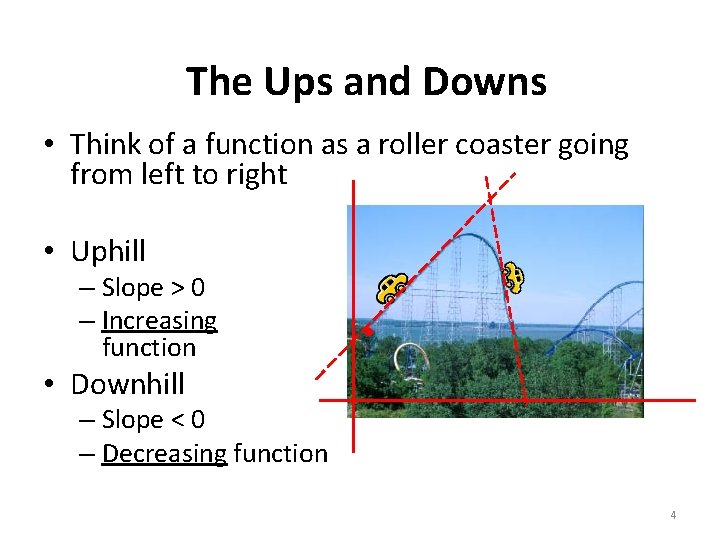 The Ups and Downs

• Think of a function as a roller coaster going from left to right

• Uphill
– Slope > 0
– Increasing function

• Downhill
– Slope < 0
– Decreasing function

4